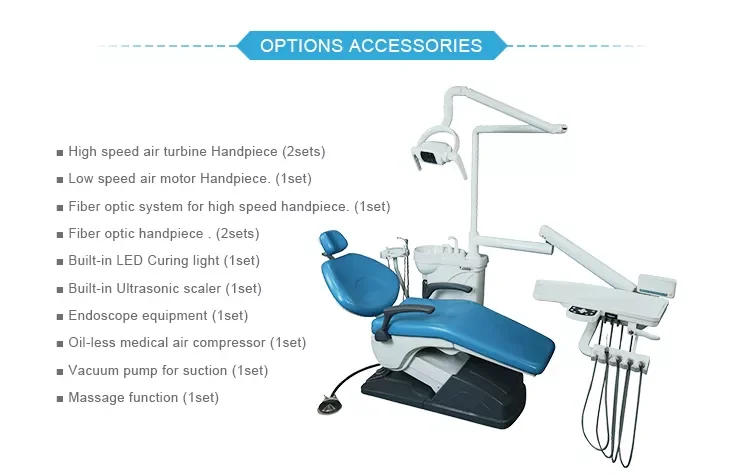 OPTIONS ACCESSORIES

■ High speed air turbine Handpiece (2sets)
■ Low speed air motor Handpiece. (1set)
■ Fiber optic system for high speed handpiece. (1set)
■ Fiber optic handpiece . (2sets)
■ Built-in LED Curing light (1set)
■ Built-in Ultrasonic scaler (1set)
■ Endoscope equipment (1set)
■ Oil-less medical air compressor (1set)
■ Vacuum pump for suction (1set)
■ Massage function (1set)